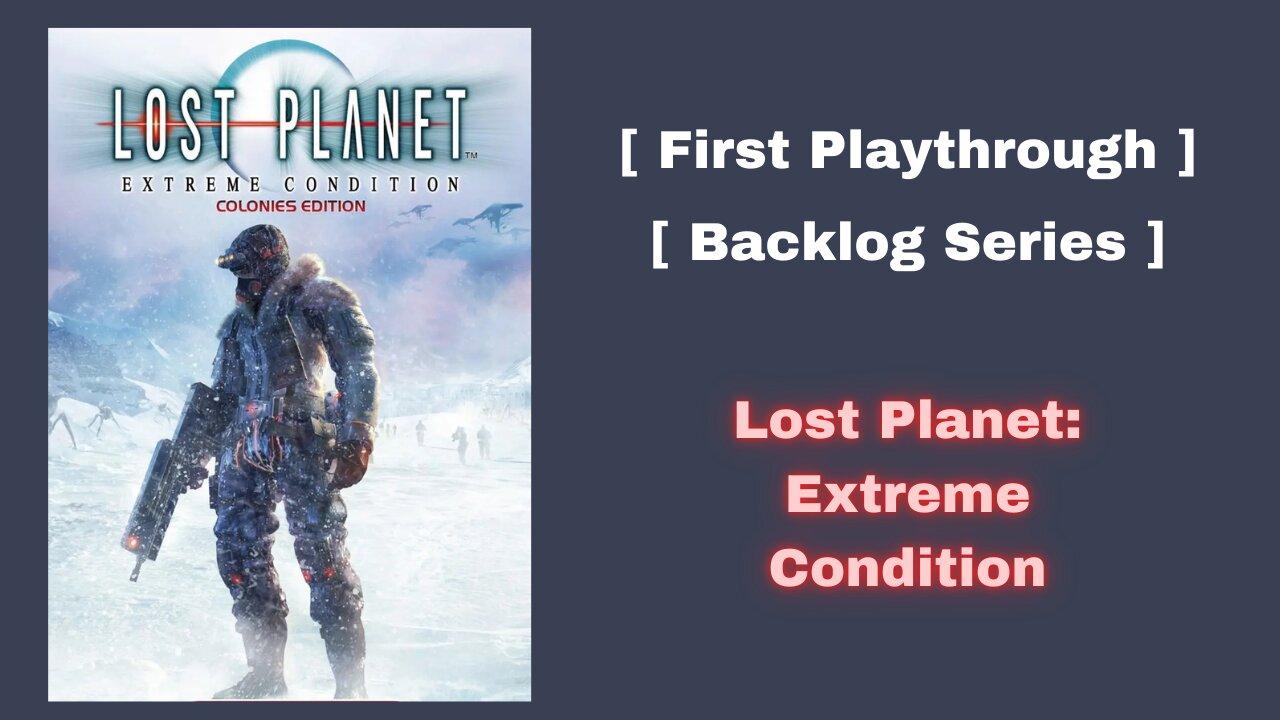 LOST PLANET™
EXTREME CONDITION
COLONIES EDITION

[ First Playthrough ]

[ Backlog Series ]

Lost Planet: Extreme Condition